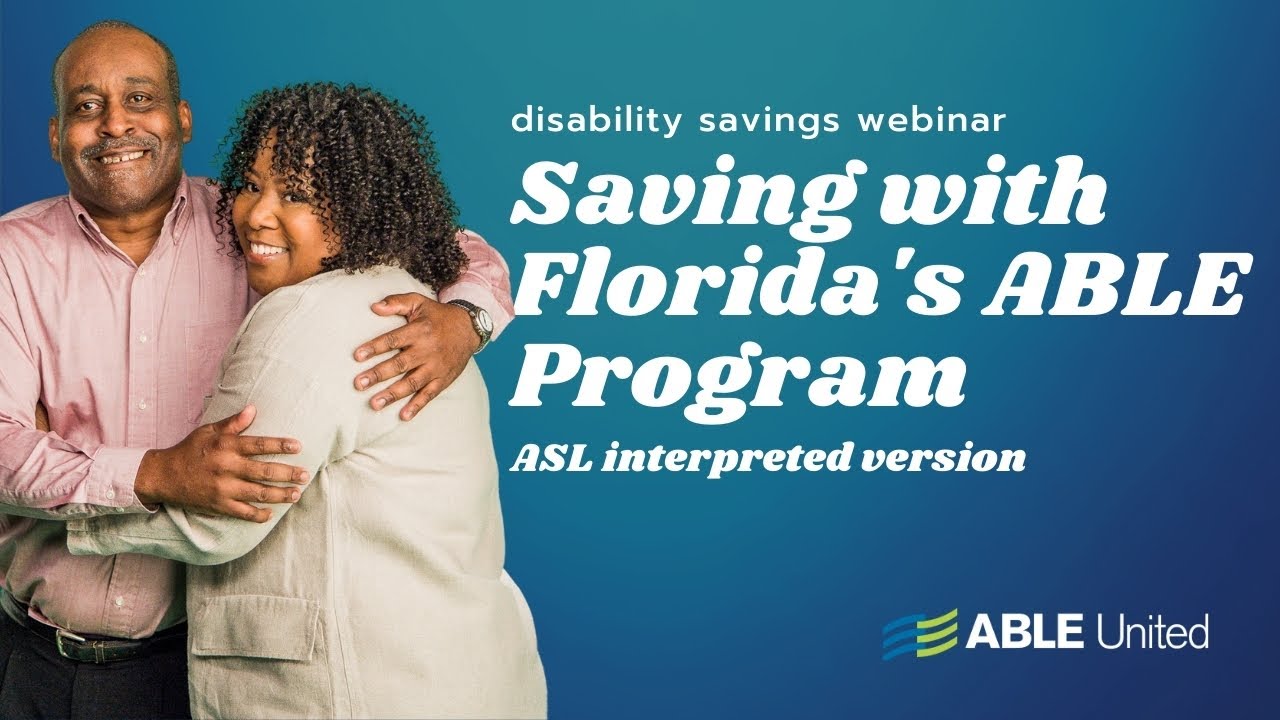 disability savings webinar

Saving with Florida's ABLE Program

ASL interpreted version

ABLE United